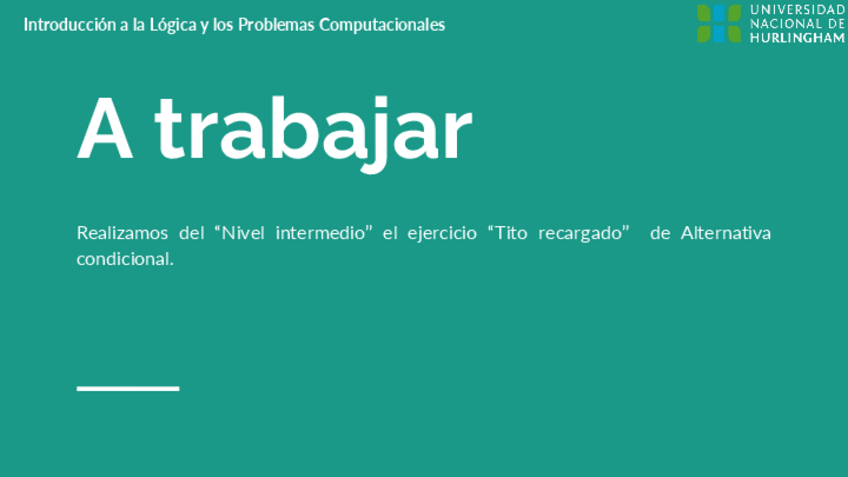 Introducción a la Lógica y los Problemas Computacionales

UNIVERSIDAD NACIONAL DE HURLINGHAM

A trabajar

Realizamos del “Nivel intermedio” el ejercicio “Tito recargado” de Alternativa condicional.